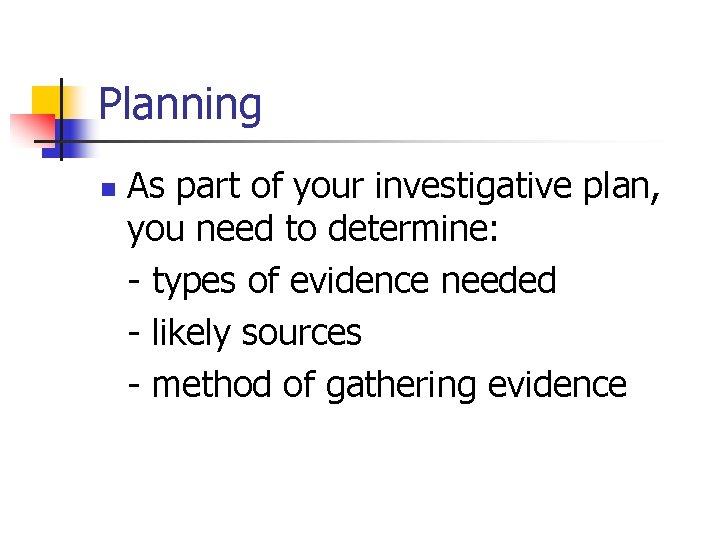 Planning

As part of your investigative plan, you need to determine:

- types of evidence needed

- likely sources

- method of gathering evidence